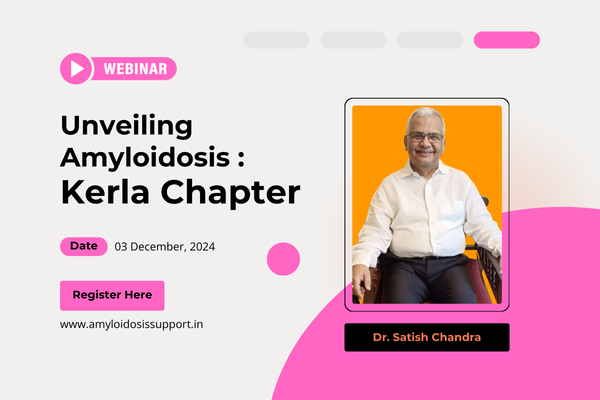 WEBINAR

Unveiling Amyloidosis : Kerla Chapter

Date 03 December, 2024

Register Here

www.amyloidosissupport.in

Dr. Satish Chandra